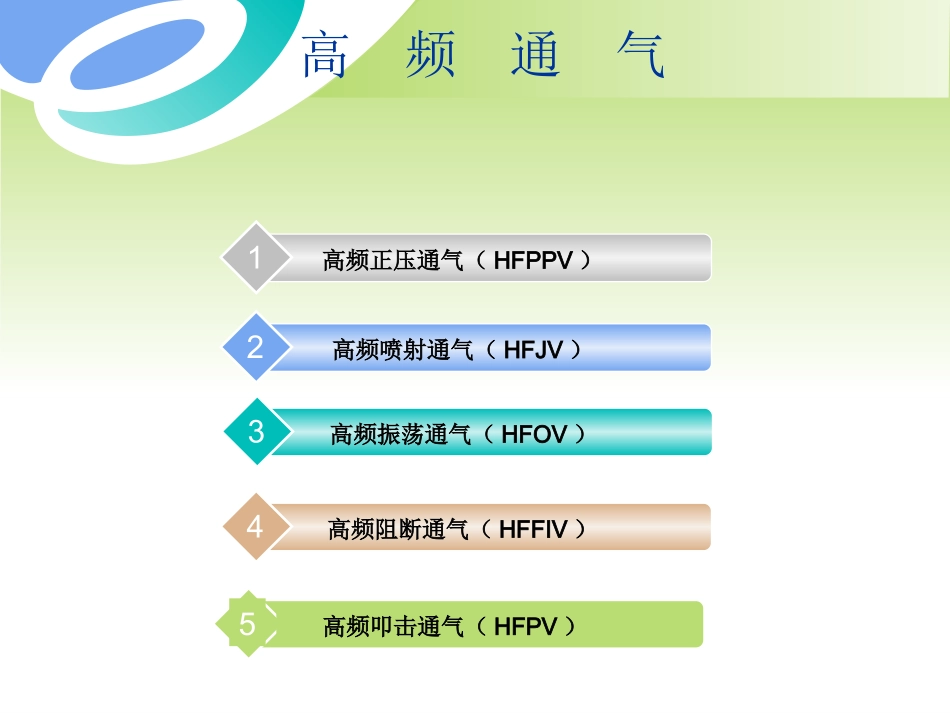 高 频 通 气

1 高频正压通气（HFPPV）

2 高频喷射通气（HFJV）

3 高频振荡通气（HFOV）

4 高频阻断通气（HFFIV）

5 高频叩击通气（HFPV）